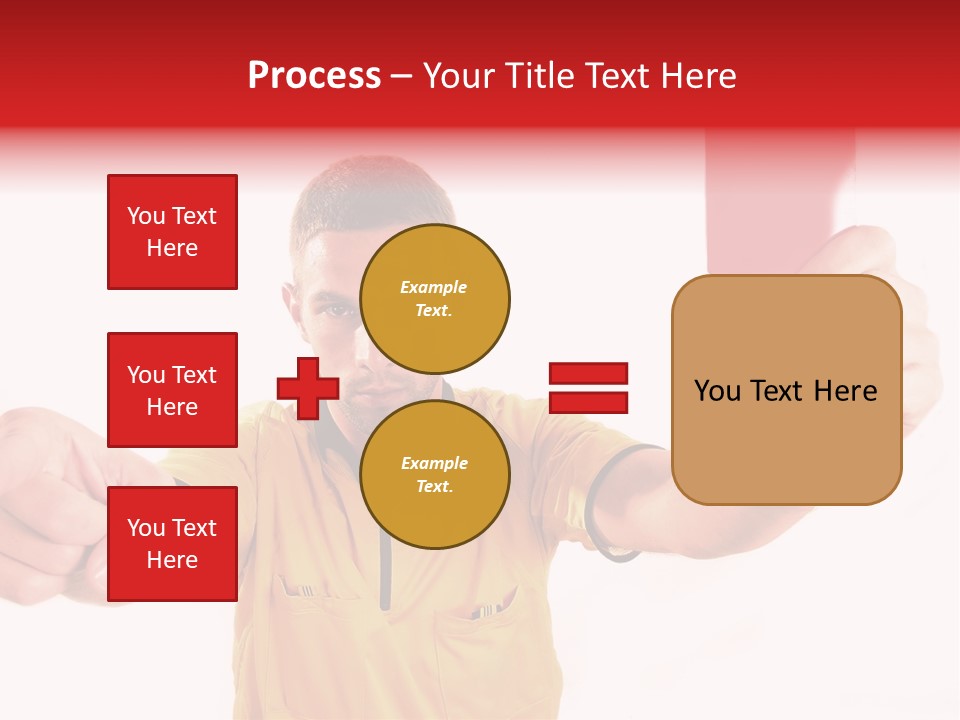 Process – Your Title Text Here

You Text Here

You Text Here

You Text Here

Example Text.

Example Text.

You Text Here